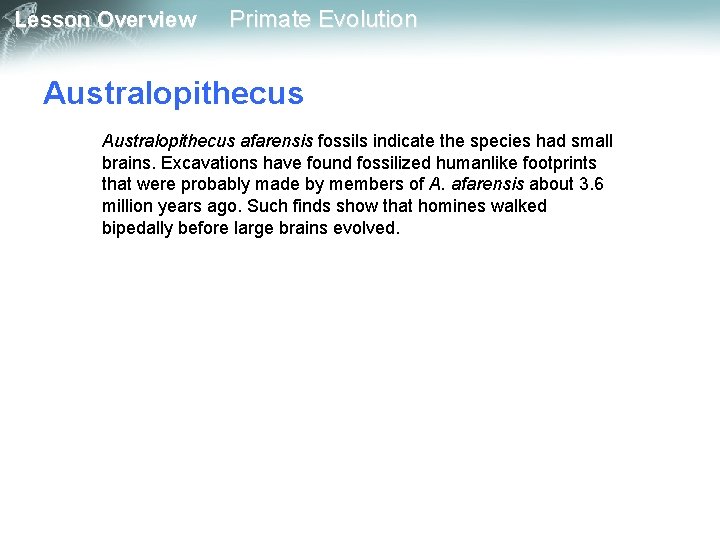 Lesson Overview Primate Evolution

Australopithecus

Australopithecus afarensis fossils indicate the species had small brains. Excavations have found fossilized humanlike footprints that were probably made by members of A. afarensis about 3.6 million years ago. Such finds show that homines walked bipedally before large brains evolved.